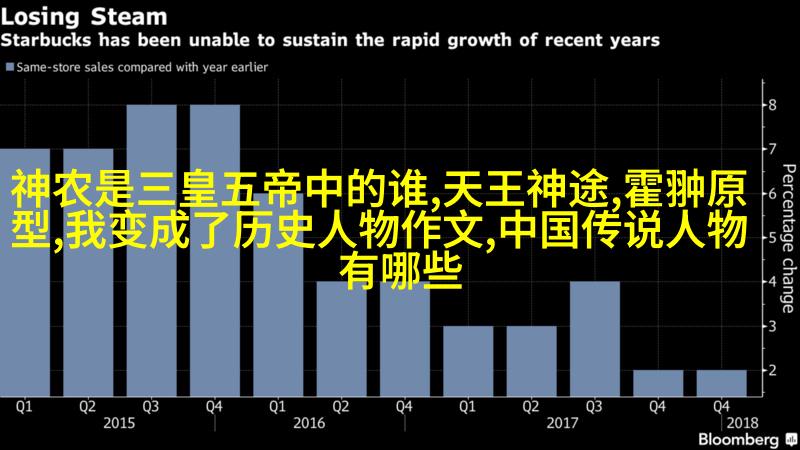 Losing Steam
Starbucks has been unable to sustain the rapid growth of recent years

Same-store sales compared with year earlier

神农是三皇五帝中的谁,天王神途,霍翀原型,我变成了历史人物作文,中国传说人物有哪些

8
7
6
5
4
3
2

Percentage change

Q1 Q2 Q3 Q4 Q1 Q2 Q4 Q1 Q2 Q3 Q4 Q4
2015 2016 2017 2018

Bloomberg